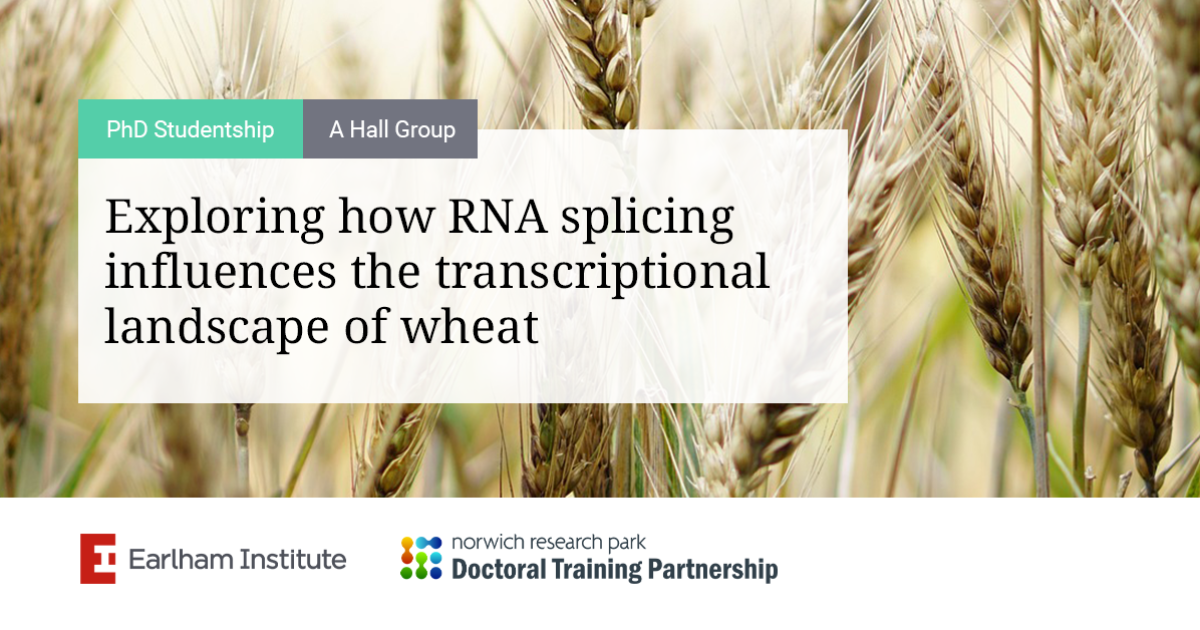 PhD Studentship

A Hall Group

Exploring how RNA splicing influences the transcriptional landscape of wheat

Earlham Institute

norwich research park
Doctoral Training Partnership